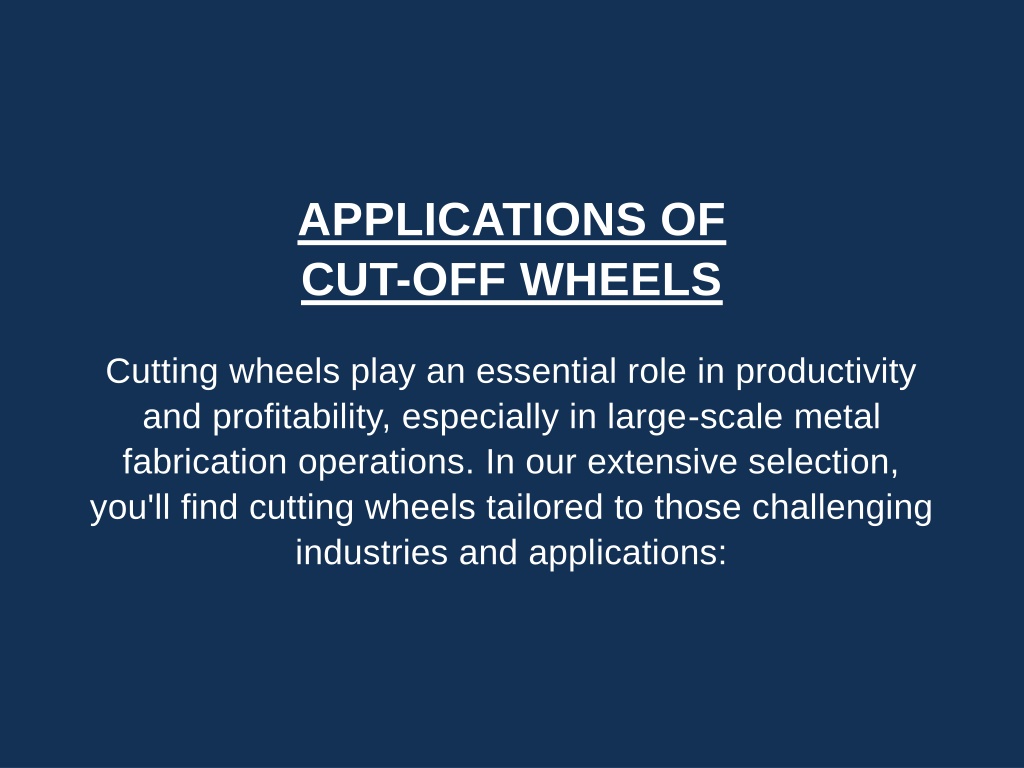 APPLICATIONS OF CUT-OFF WHEELS

Cutting wheels play an essential role in productivity and profitability, especially in large-scale metal fabrication operations. In our extensive selection, you'll find cutting wheels tailored to those challenging industries and applications: